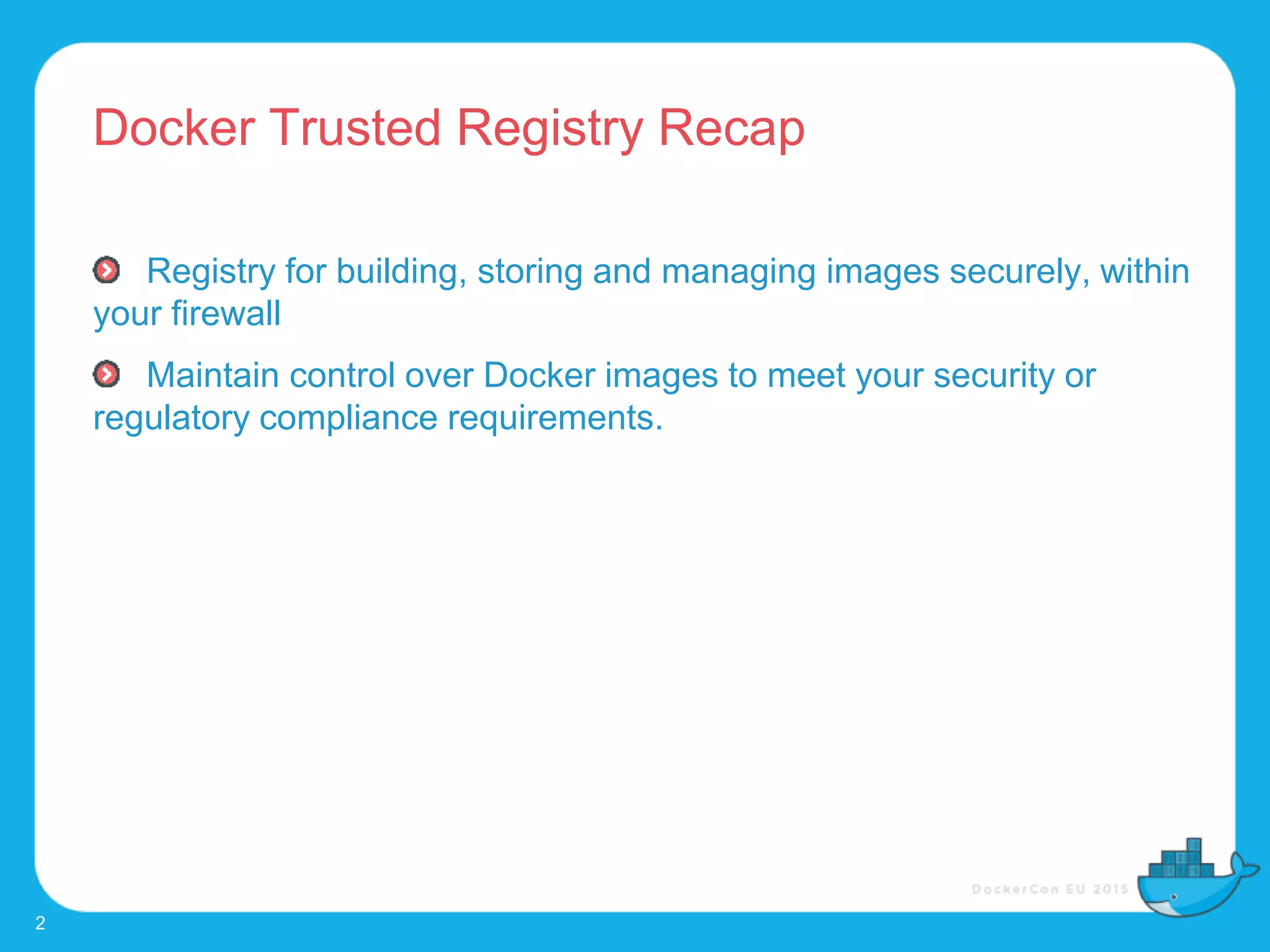 Docker Trusted Registry Recap

Registry for building, storing and managing images securely, within your firewall

Maintain control over Docker images to meet your security or regulatory compliance requirements.

DockerCon EU 2015

2